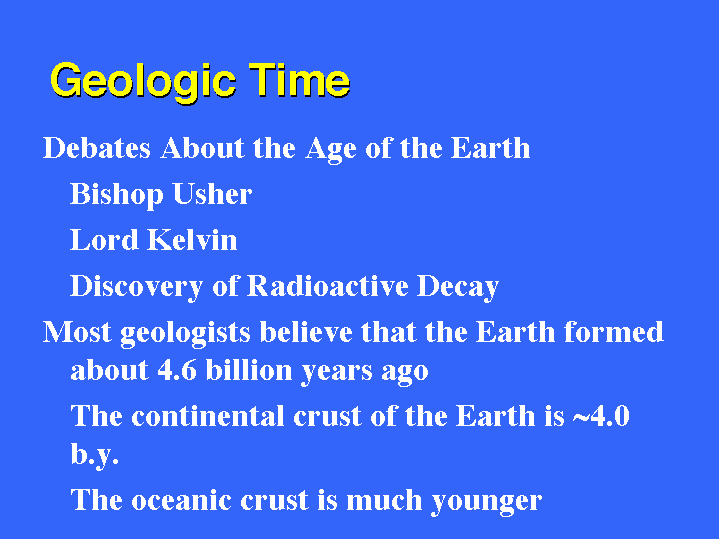 Geologic Time

Debates About the Age of the Earth

Bishop Usher

Lord Kelvin

Discovery of Radioactive Decay

Most geologists believe that the Earth formed about 4.6 billion years ago

The continental crust of the Earth is ~4.0 b.y.

The oceanic crust is much younger